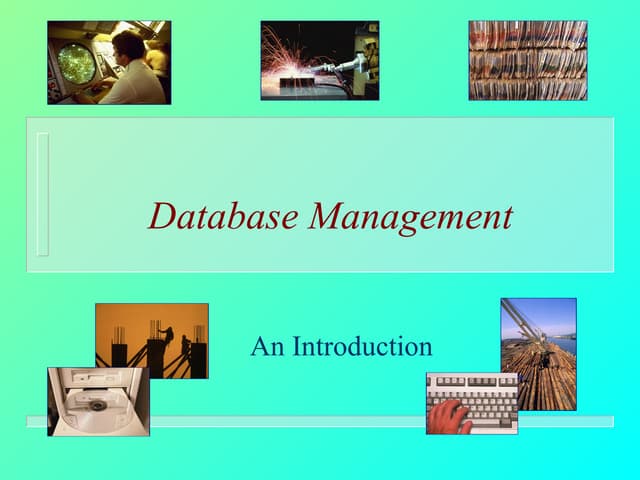 Database Management

An Introduction